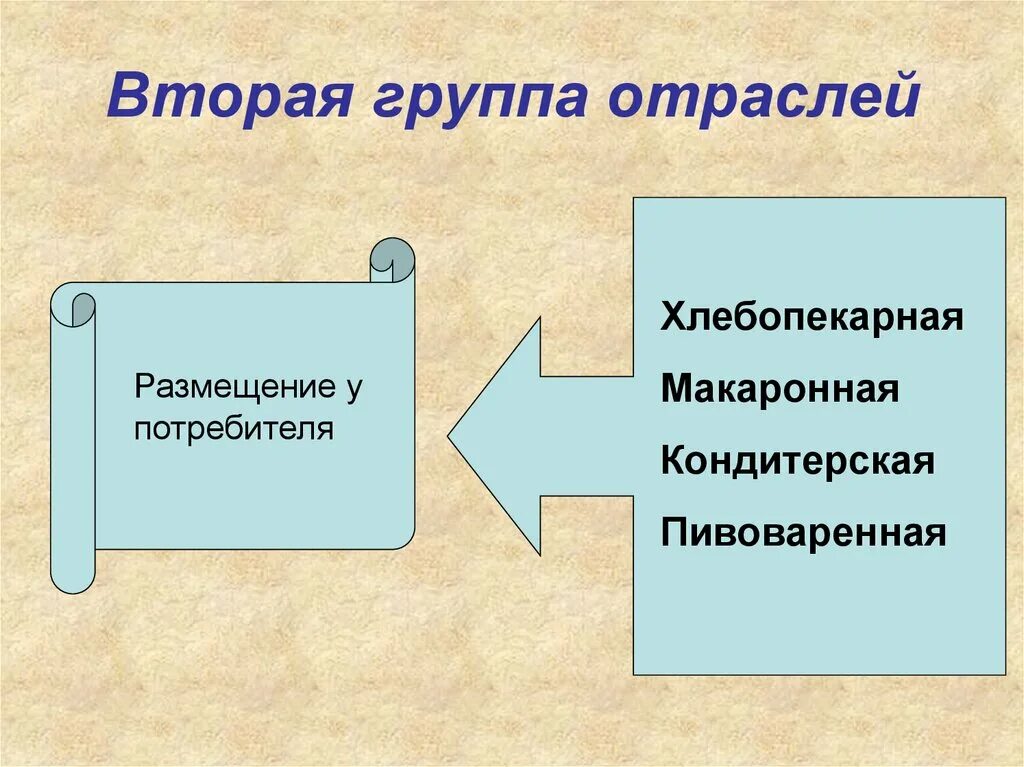 Вторая группа отраслей

Размещение у потребителя

Хлебопекарная
Макаронная
Кондитерская
Пивоваренная